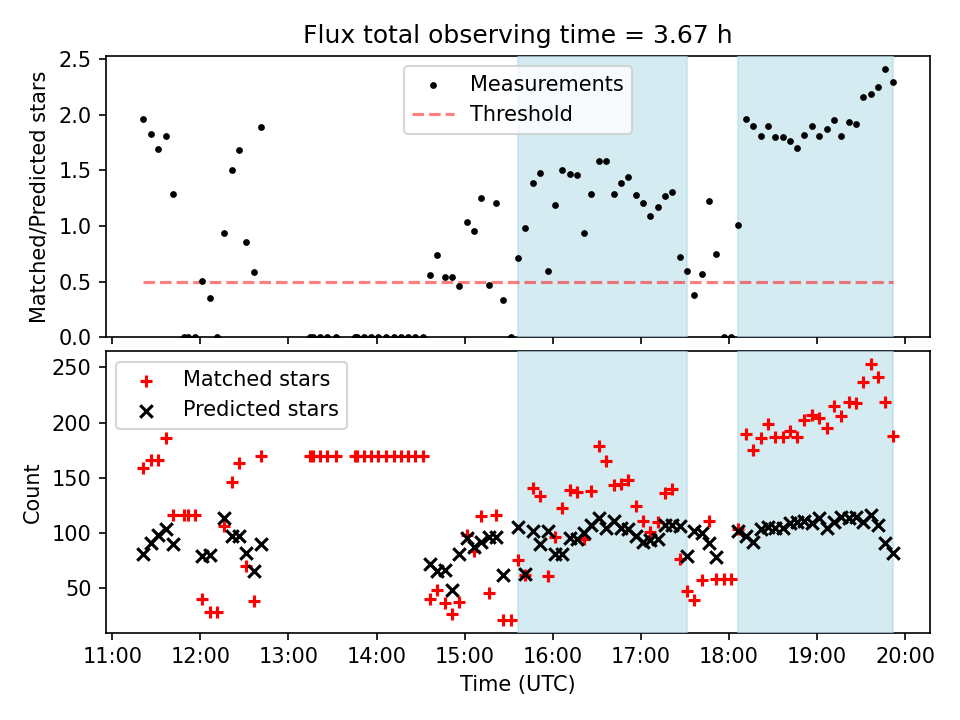 Flux total observing time = 3.67 h

Matched/Predicted stars

2.5
2.0
1.5
1.0
0.5
0.0

Measurements
Threshold

Count

250
200
150
100
50

Matched stars
Predicted stars

11:00
12:00
13:00
14:00
15:00
16:00
17:00
18:00
19:00
20:00

Time (UTC)